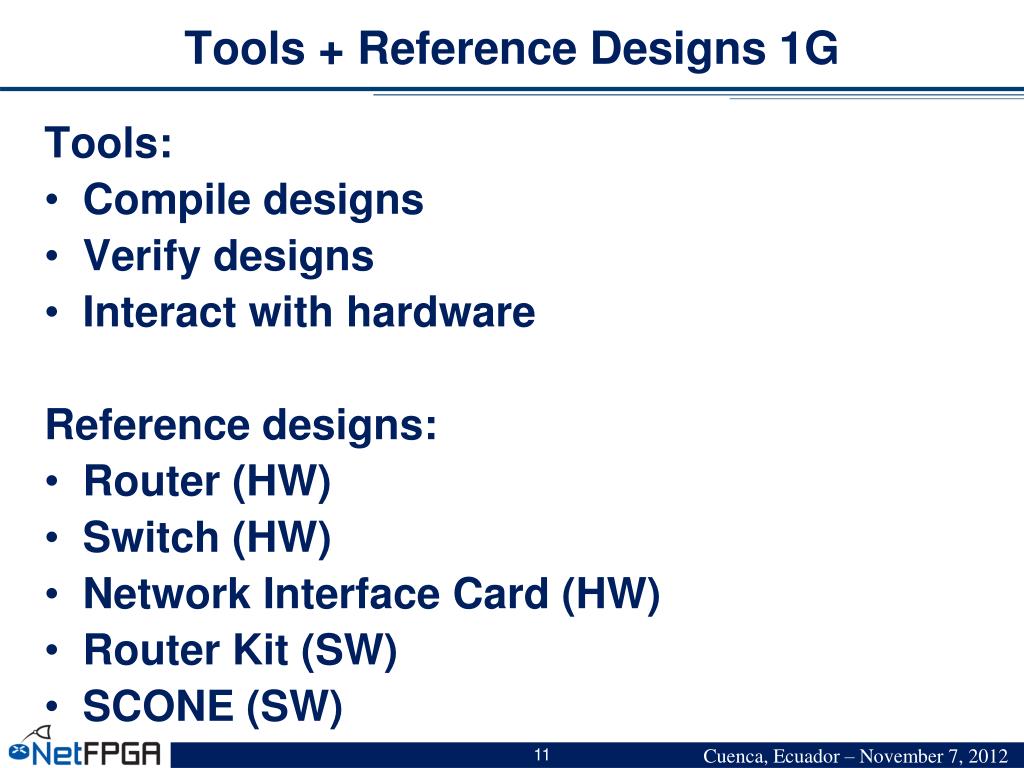 Tools + Reference Designs 1G

Tools:
• Compile designs
• Verify designs
• Interact with hardware

Reference designs:
• Router (HW)
• Switch (HW)
• Network Interface Card (HW)
• Router Kit (SW)
• SCONE (SW)

NetFPGA

11

Cuenca, Ecuador – November 7, 2012